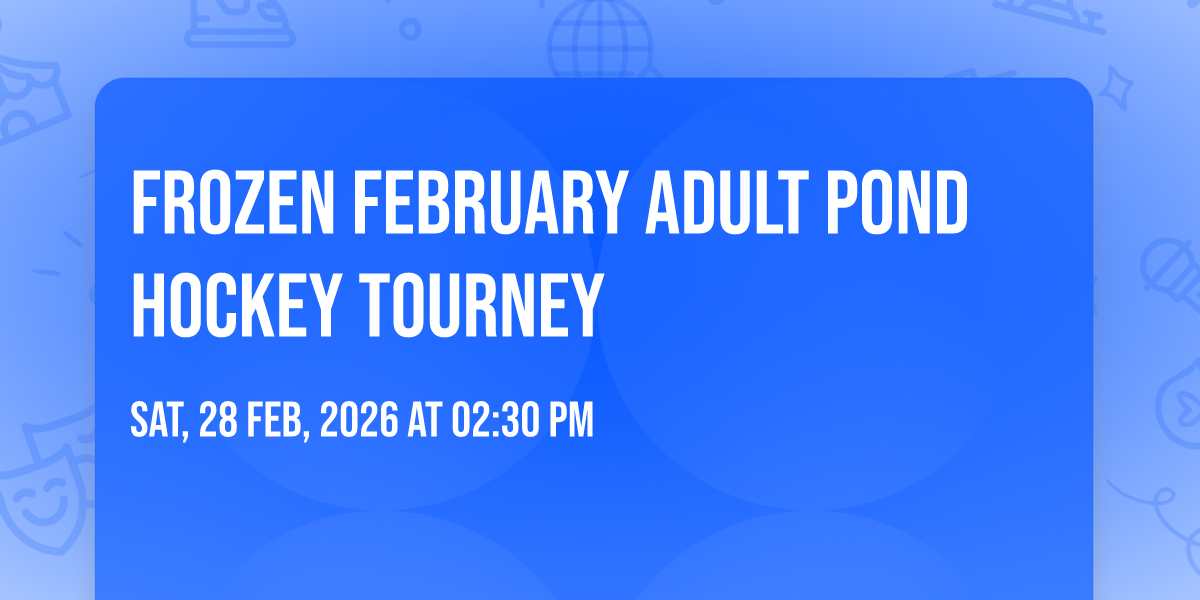 FROZEN FEBRUARY ADULT POND HOCKEY TOURNEY

SAT, 28 FEB, 2026 AT 02:30 PM